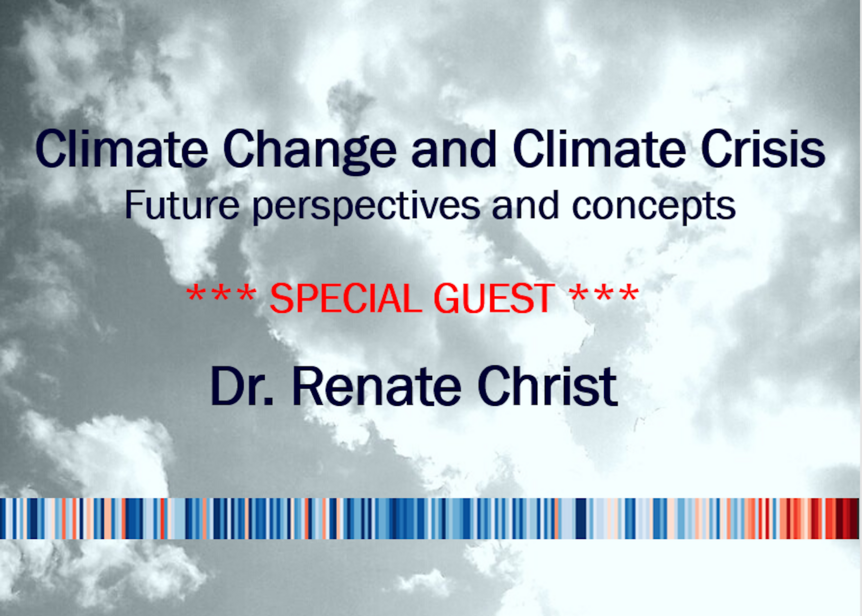 Climate Change and Climate Crisis
Future perspectives and concepts

*** SPECIAL GUEST ***

Dr. Renate Christ